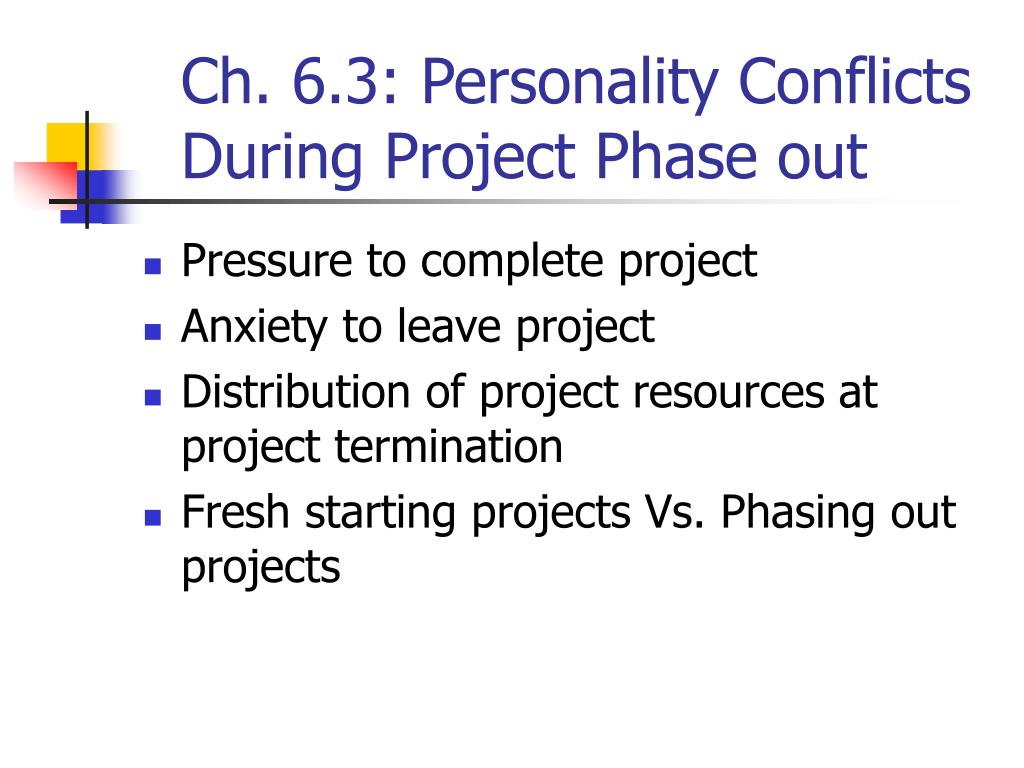 Ch. 6.3: Personality Conflicts During Project Phase out

- Pressure to complete project
- Anxiety to leave project
- Distribution of project resources at project termination
- Fresh starting projects Vs. Phasing out projects